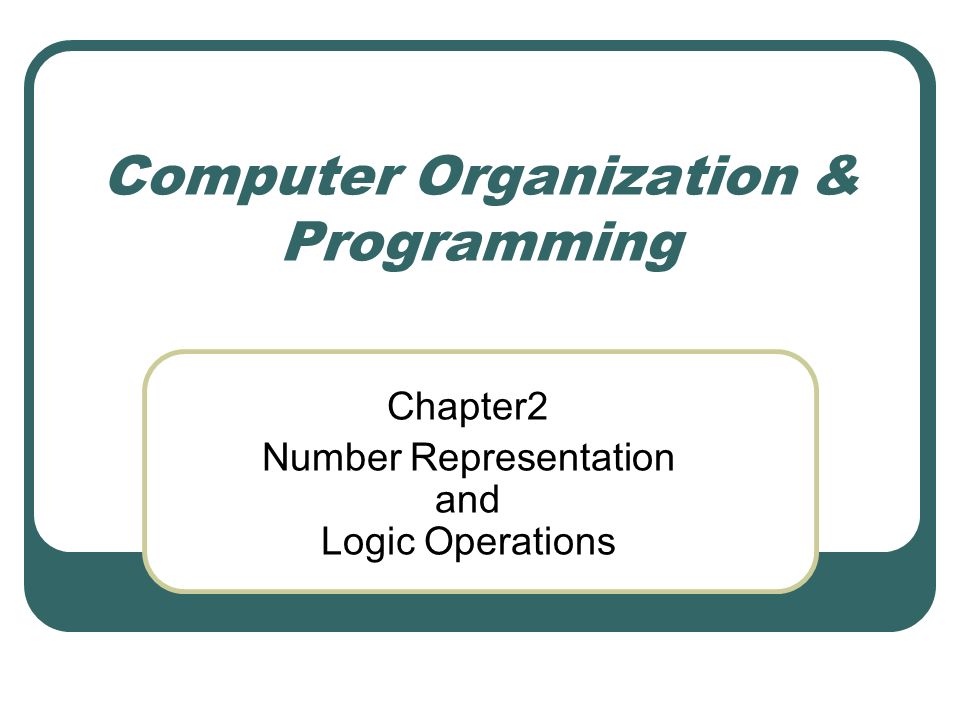 Computer Organization & Programming

Chapter2
Number Representation
and
Logic Operations